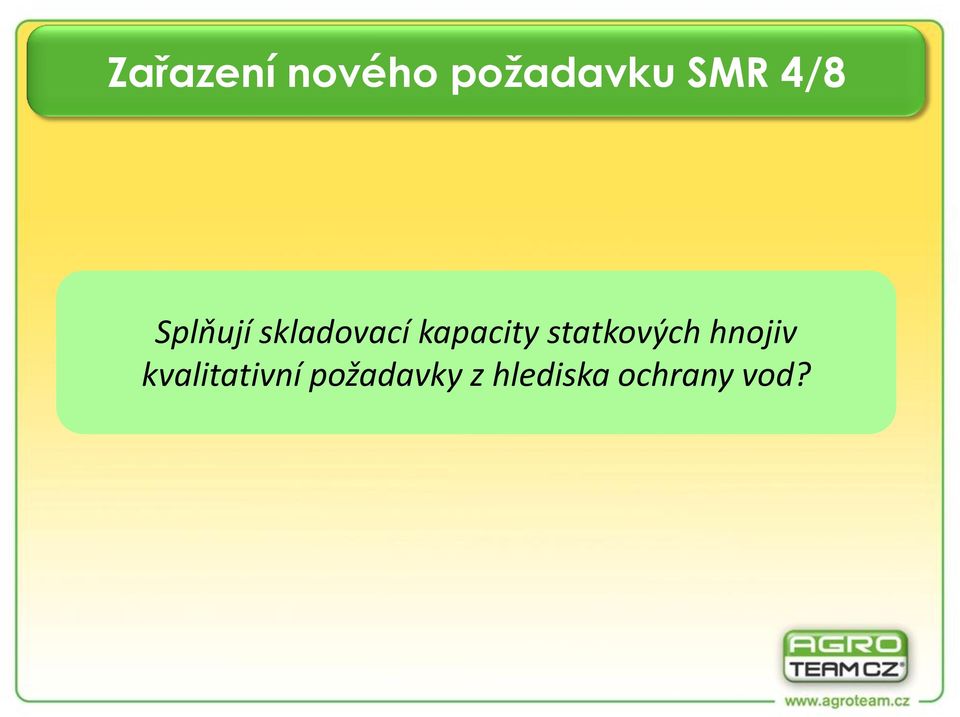 Zařazení nového požadavku SMR 4/8

Splňují skladovací kapacity statkových hnojiv kvalitativní požadavky z hlediska ochrany vod?

AGRO TEAM CZ®

www.agroteam.cz